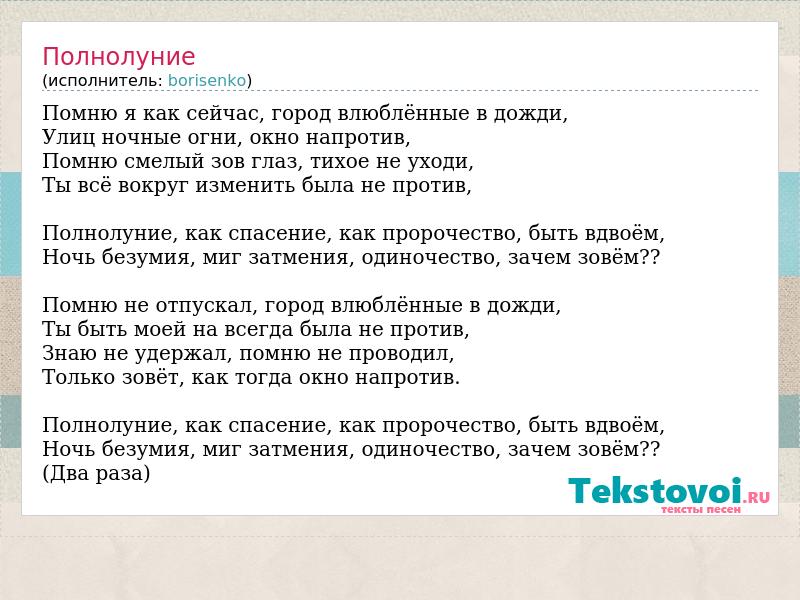 Полнолуние
(исполнитель: borisenko)

Помню я как сейчас, город влюблённые в дожди,
Улиц ночные огни, окно напротив,
Помню смелый зов глаз, тихое не уходи,
Ты всё вокруг изменить была не против,

Полнолуние, как спасение, как пророчество, быть вдвоём,
Ночь безумия, миг затмения, одиночество, зачем зовём??

Помню не отпускал, город влюблённые в дожди,
Ты быть моей на всегда была не против,
Знаю не удержал, помню не проводил,
Только зовёт, как тогда окно напротив.

Полнолуние, как спасение, как пророчество, быть вдвоём,
Ночь безумия, миг затмения, одиночество, зачем зовём??
(Два раза)

Tekstovoi.RU
тексты песен